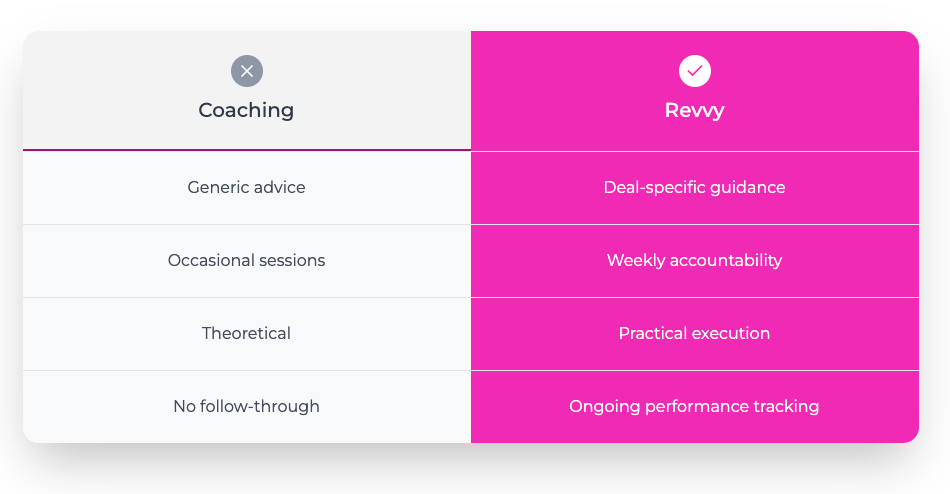 | Coaching | Revvy |
|---|---|
| Generic advice | Deal-specific guidance |
| Occasional sessions | Weekly accountability |
| Theoretical | Practical execution |
| No follow-through | Ongoing performance tracking |